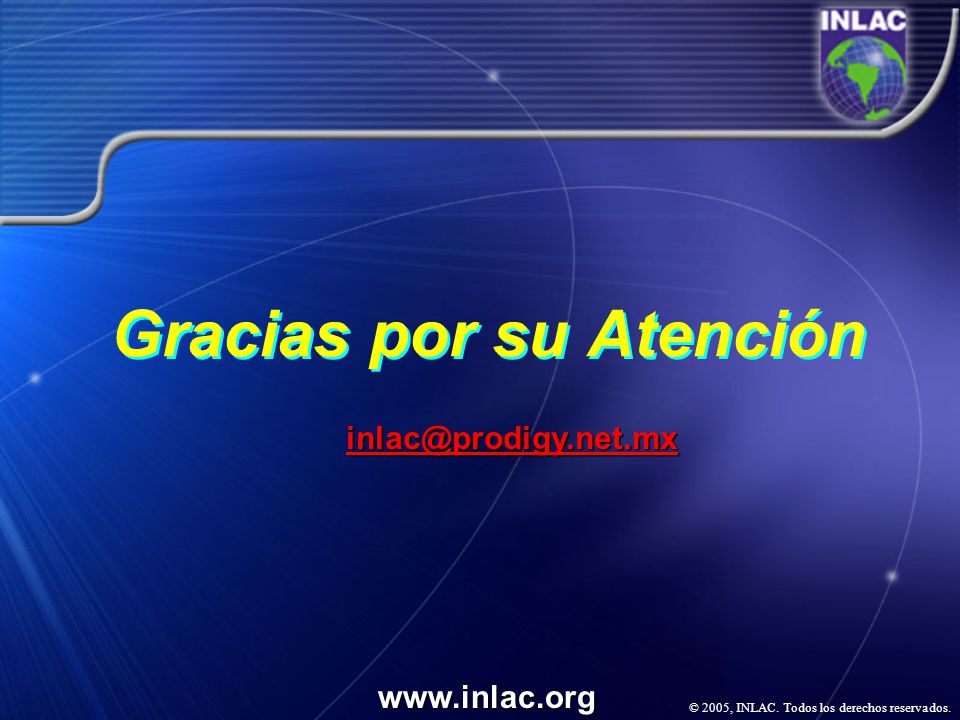 INLAC

Gracias por su Atención

inlac@prodigy.net.mx

www.inlac.org

© 2005, INLAC. Todos los derechos reservados.